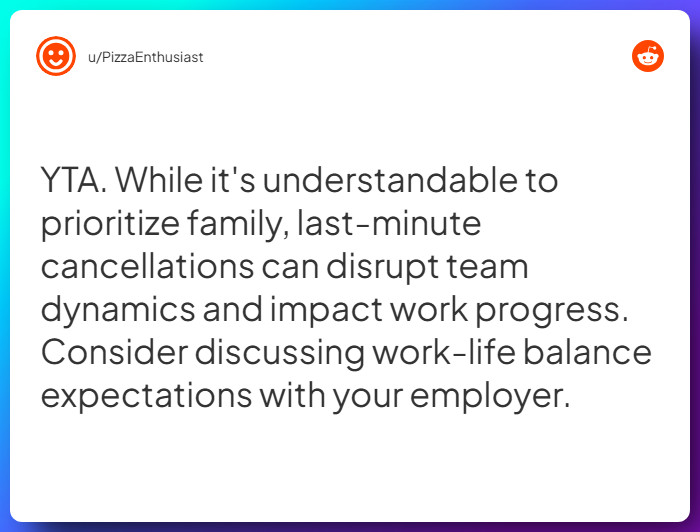 u/PizzaEnthusiast

YTA. While it's understandable to prioritize family, last-minute cancellations can disrupt team dynamics and impact work progress. Consider discussing work-life balance expectations with your employer.